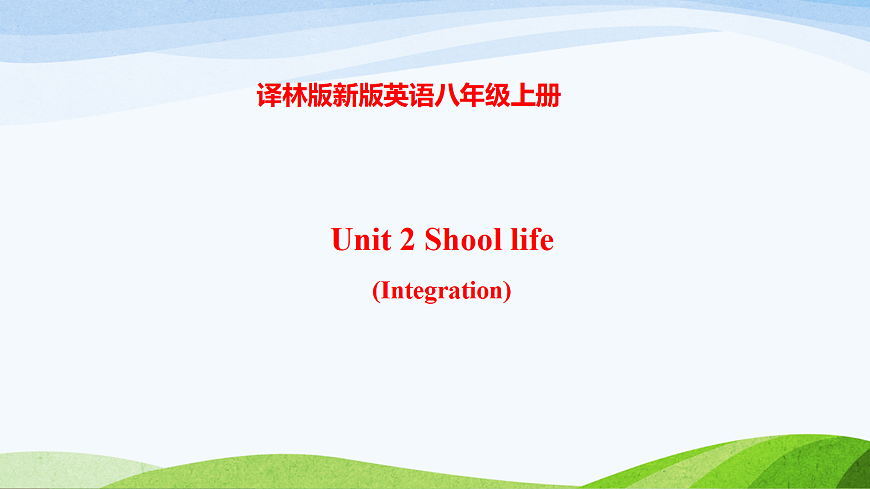 译林版新版英语八年级上册

Unit 2 Shool life

(Integration)